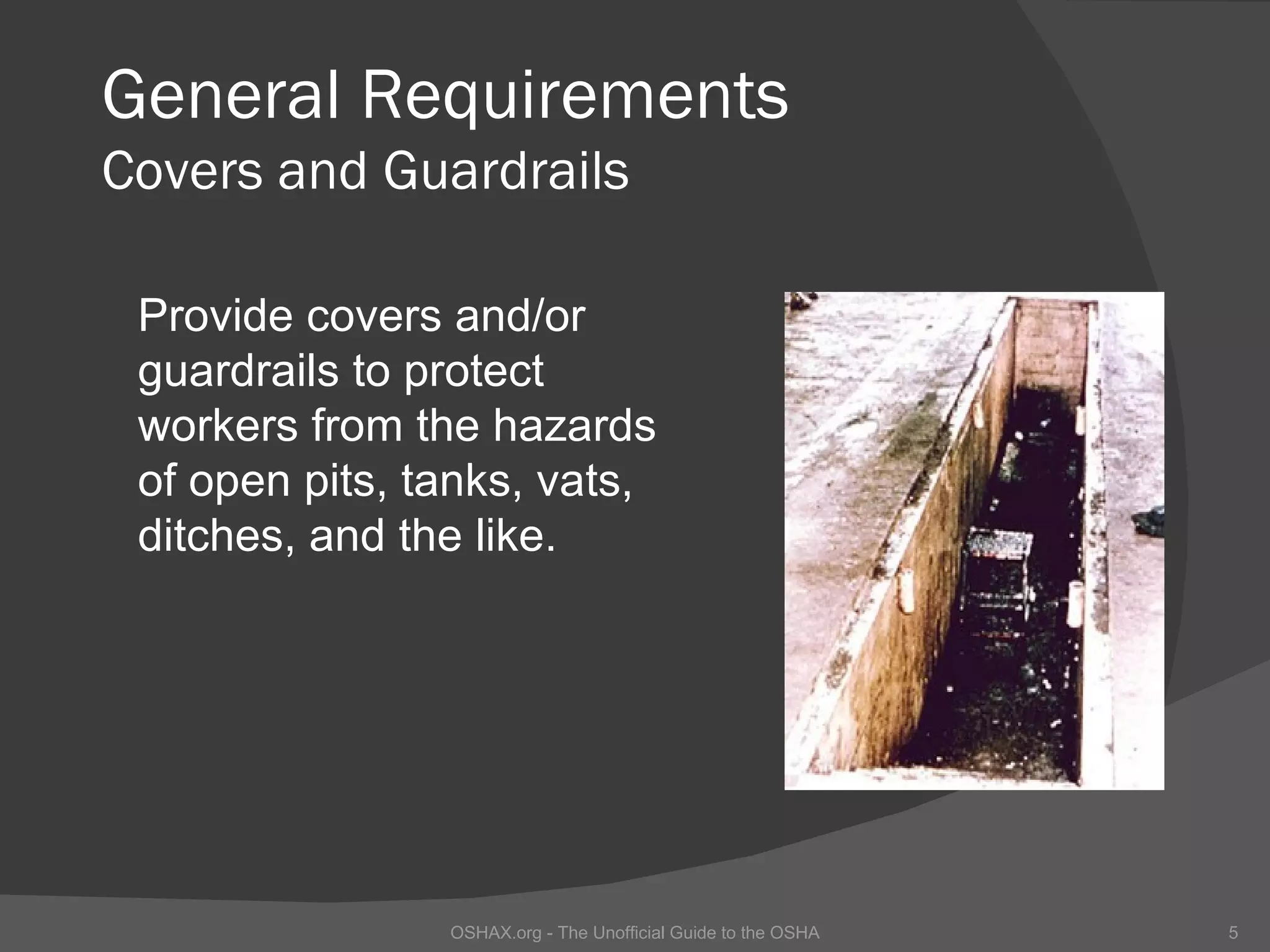 General Requirements
Covers and Guardrails

Provide covers and/or guardrails to protect workers from the hazards of open pits, tanks, vats, ditches, and the like.

OSHAX.org - The Unofficial Guide to the OSHA

5